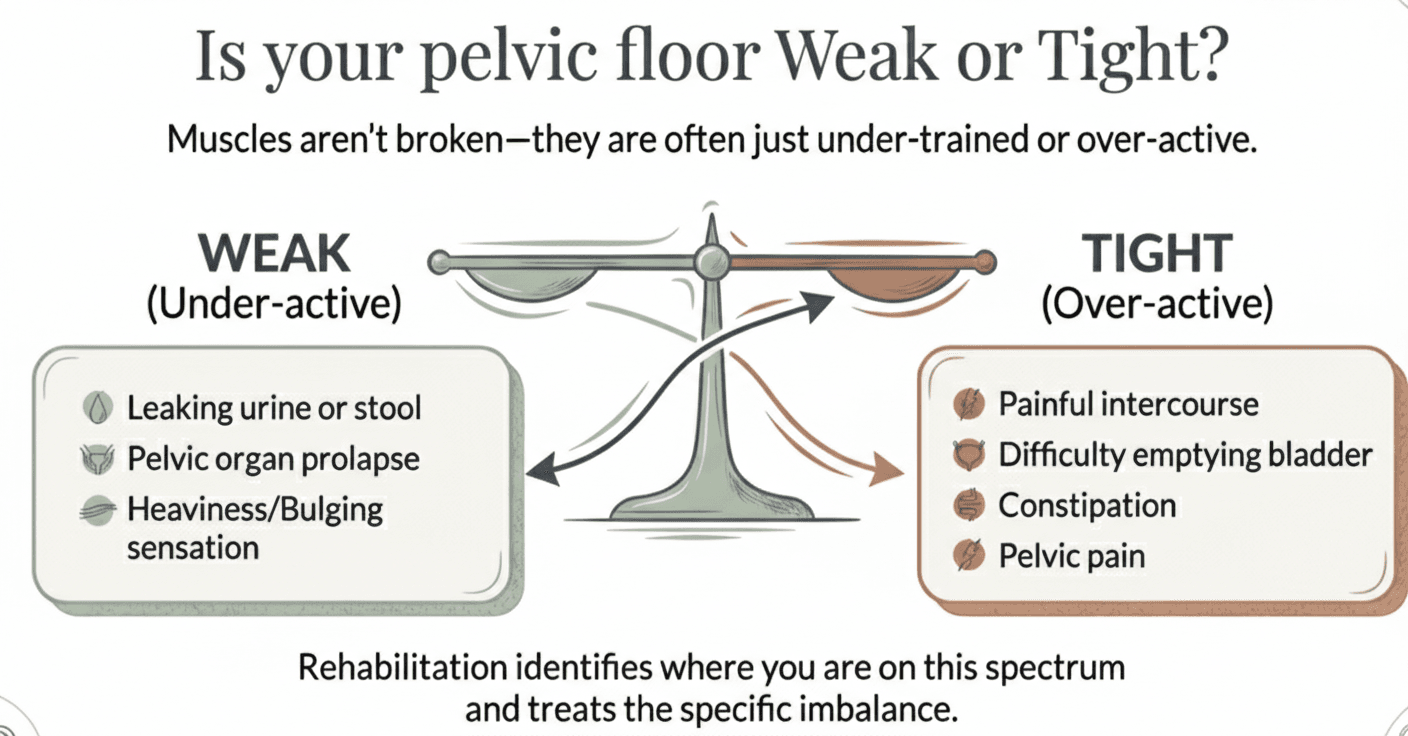 Is your pelvic floor Weak or Tight?

Muscles aren't broken—they are often just under-trained or over-active.

WEAK
(Under-active)

Leaking urine or stool
Pelvic organ prolapse
Heaviness/Bulging sensation

TIGHT
(Over-active)

Painful intercourse
Difficulty emptying bladder
Constipation
Pelvic pain

Rehabilitation identifies where you are on this spectrum and treats the specific imbalance.